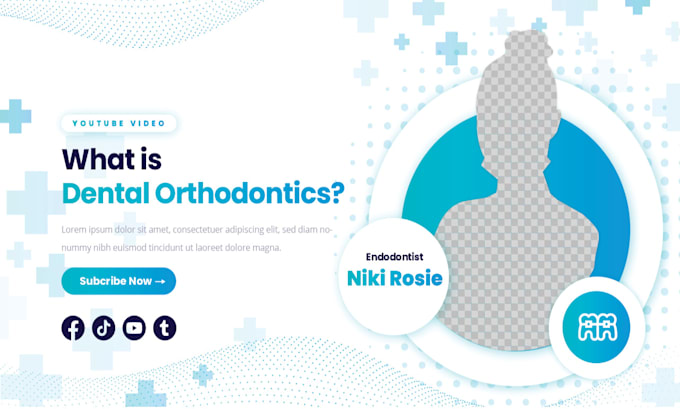 YOUTUBE VIDEO

What is
Dental Orthodontics?

Lorem ipsum dolor sit amet, consectetuer adipiscing elit, sed diam nonummy nibh euismod tincidunt ut laoreet dolore magna.

Subcribe Now →

Endodontist
Niki Rosie